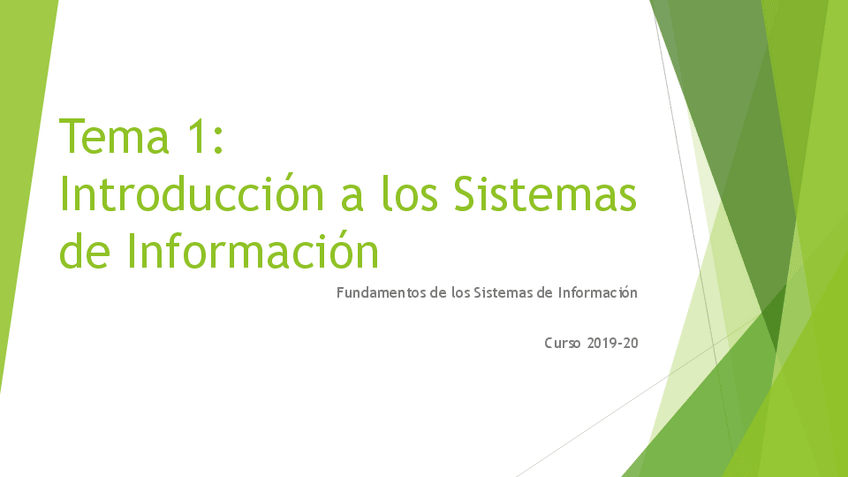 Tema 1:
Introducción a los Sistemas de Información

Fundamentos de los Sistemas de Información

Curso 2019-20